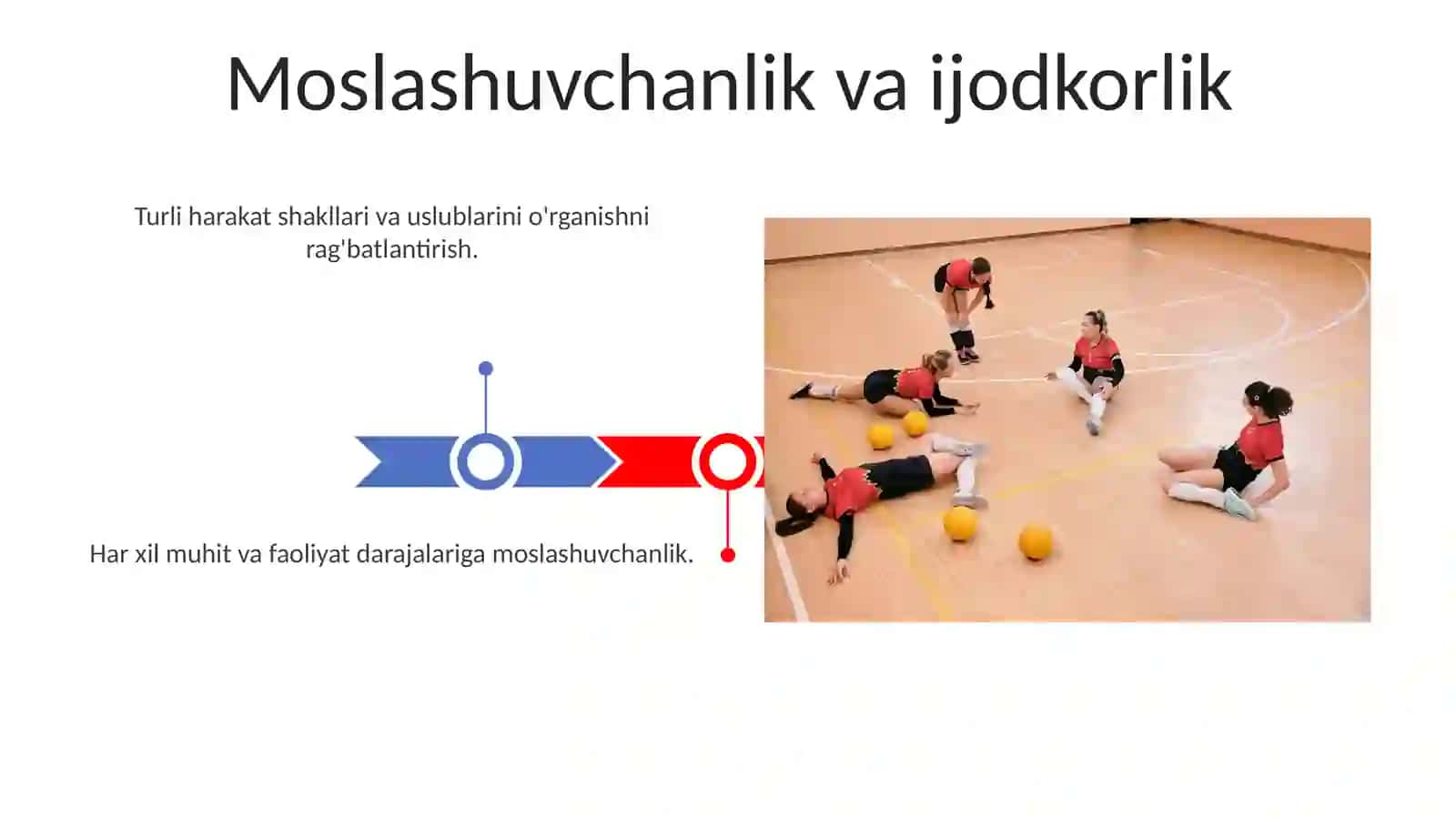 Moslashuvchanlik va ijodkorlik

Turli harakat shakllari va uslublarini o'rganishni rag'batlantirish.

Har xil muhit va faoliyat darajalariga moslashuvchanlik.